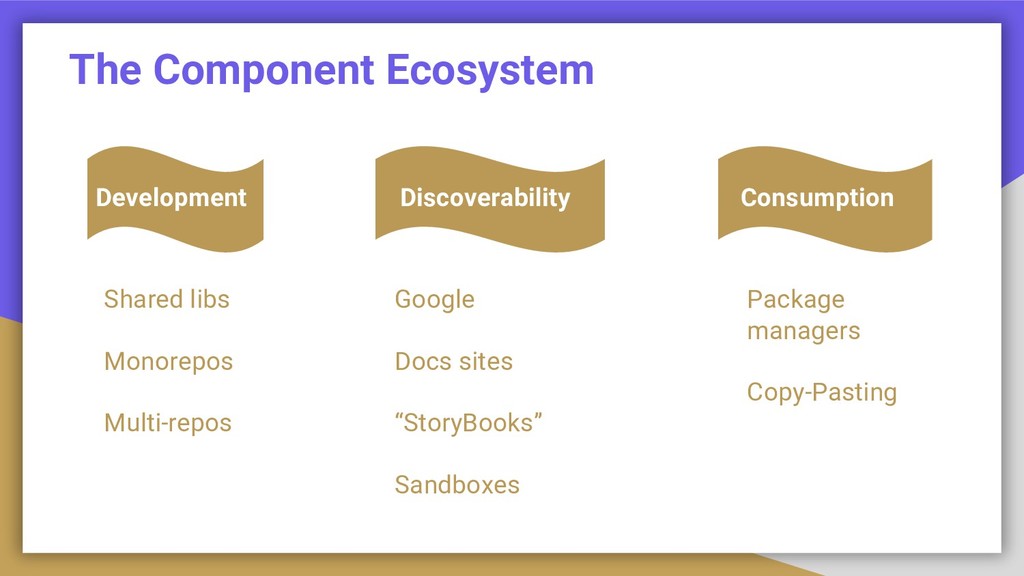 The Component Ecosystem

Development

Shared libs

Monorepos

Multi-repos

Discoverability

Google

Docs sites

“StoryBooks”

Sandboxes

Consumption

Package managers

Copy-Pasting